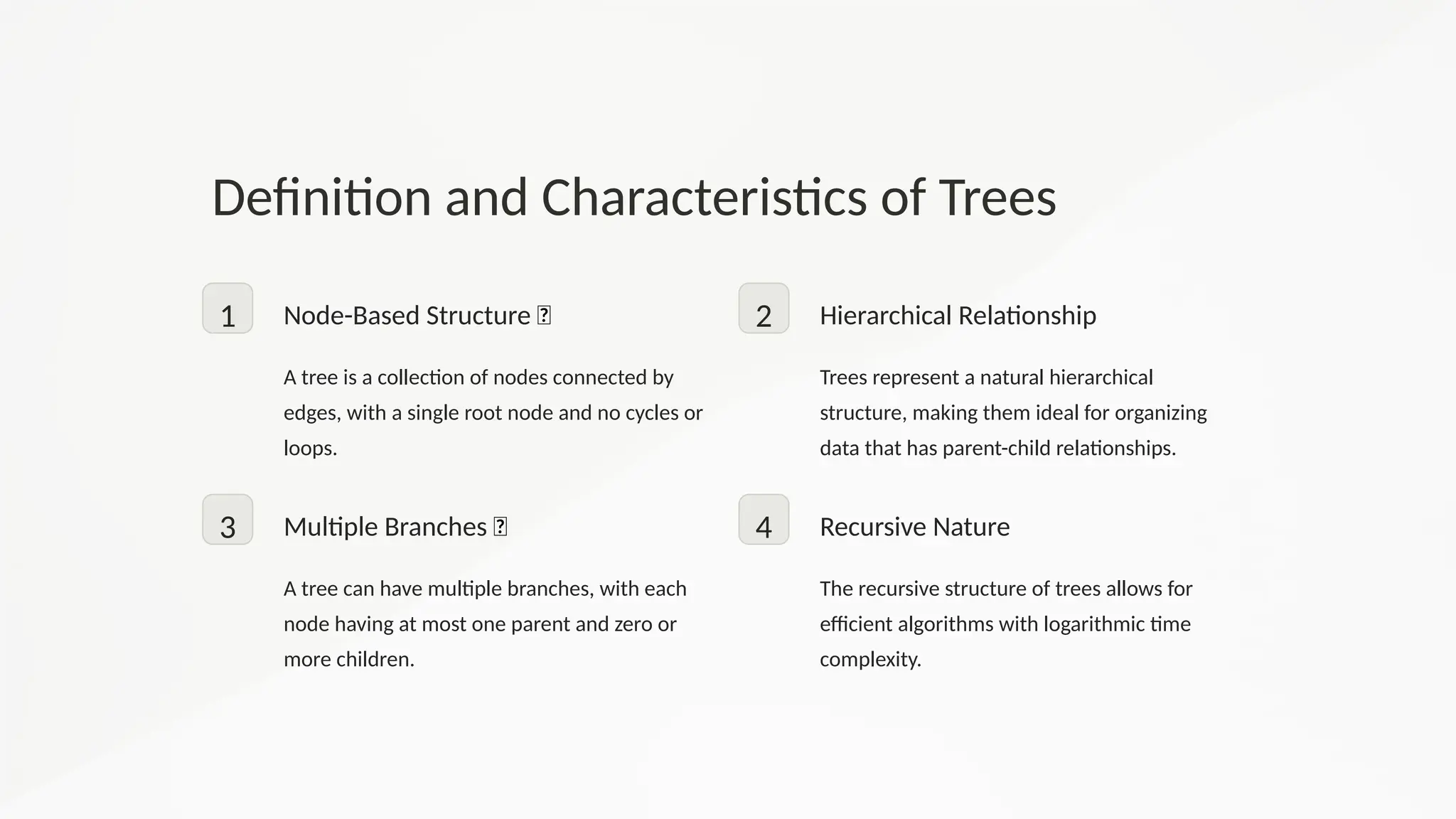 Definition and Characteristics of Trees

1

Node-Based Structure ⍰

A tree is a collection of nodes connected by edges, with a single root node and no cycles or loops.

2

Hierarchical Relationship

Trees represent a natural hierarchical structure, making them ideal for organizing data that has parent-child relationships.

3

Multiple Branches ⍰

A tree can have multiple branches, with each node having at most one parent and zero or more children.

4

Recursive Nature

The recursive structure of trees allows for efficient algorithms with logarithmic time complexity.